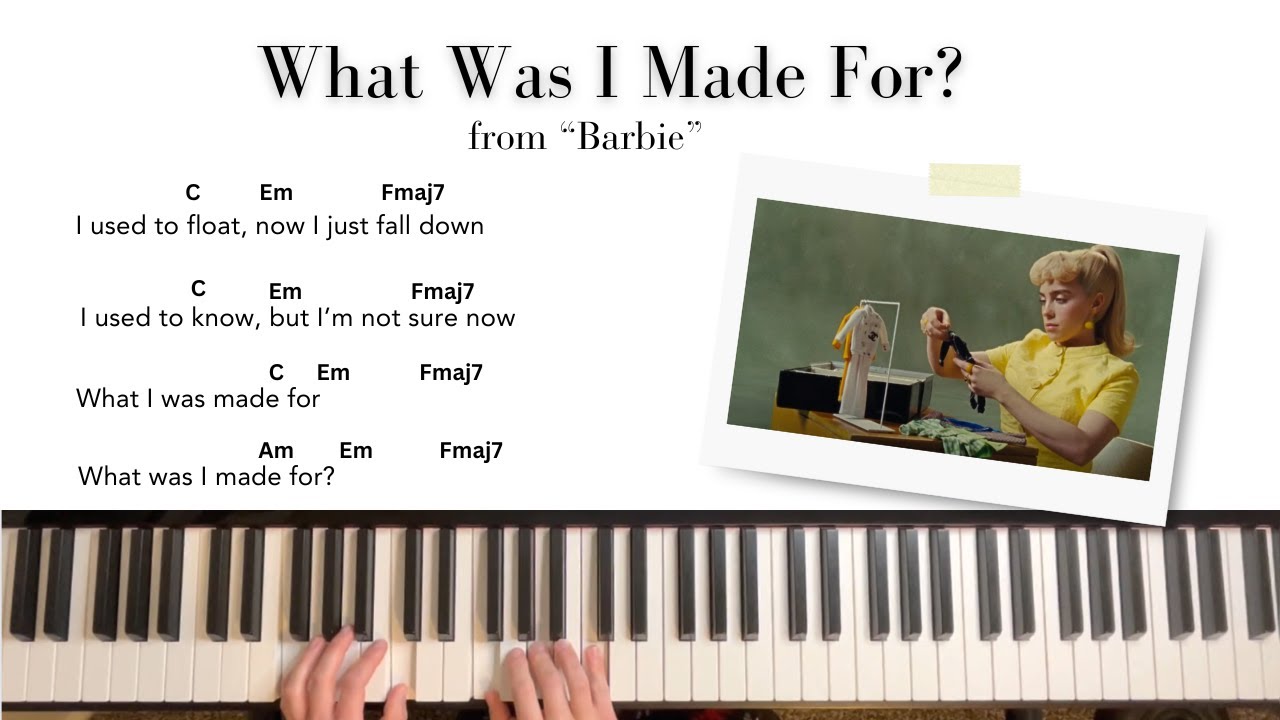 What Was I Made For?
from "Barbie"

C Em Fmaj7
I used to float, now I just fall down

C Em Fmaj7
I used to know, but I'm not sure now

C Em Fmaj7
What I was made for

Am Em Fmaj7
What was I made for?